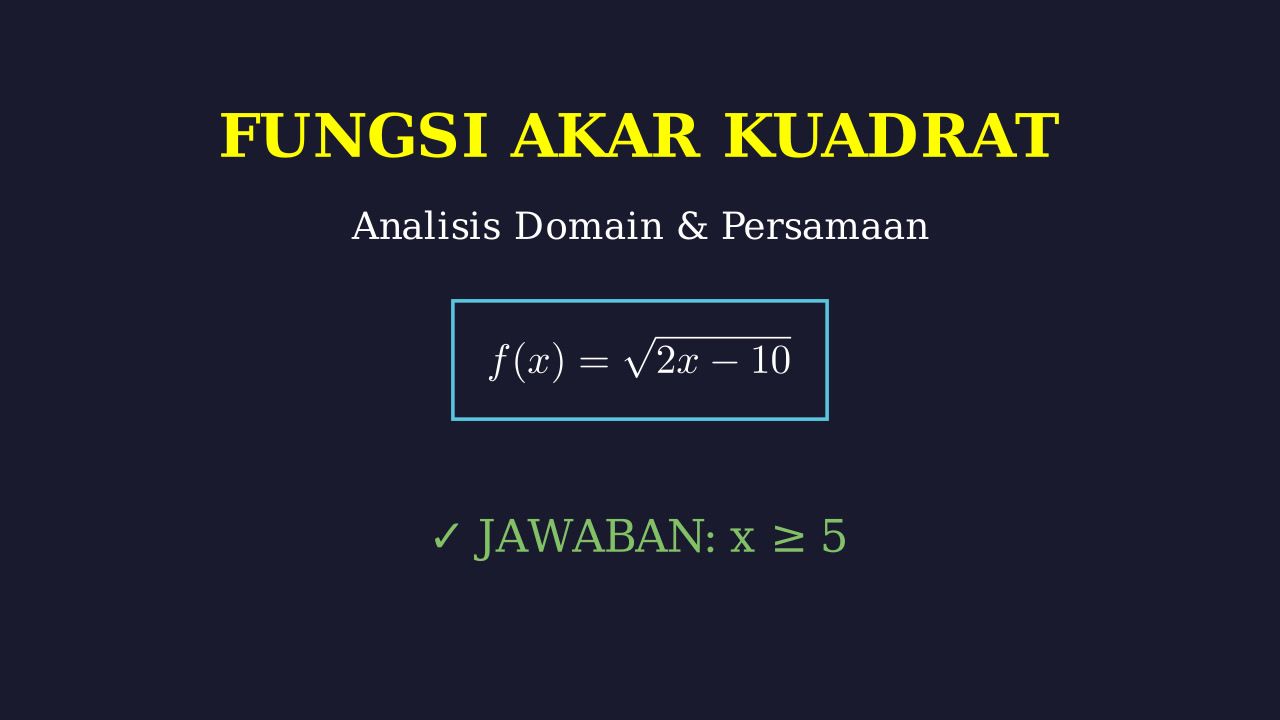 FUNGSI AKAR KUADRAT

Analisis Domain & Persamaan

$f(x) = \sqrt{2x - 10}$

✓ JAWABAN: $x \geq 5$